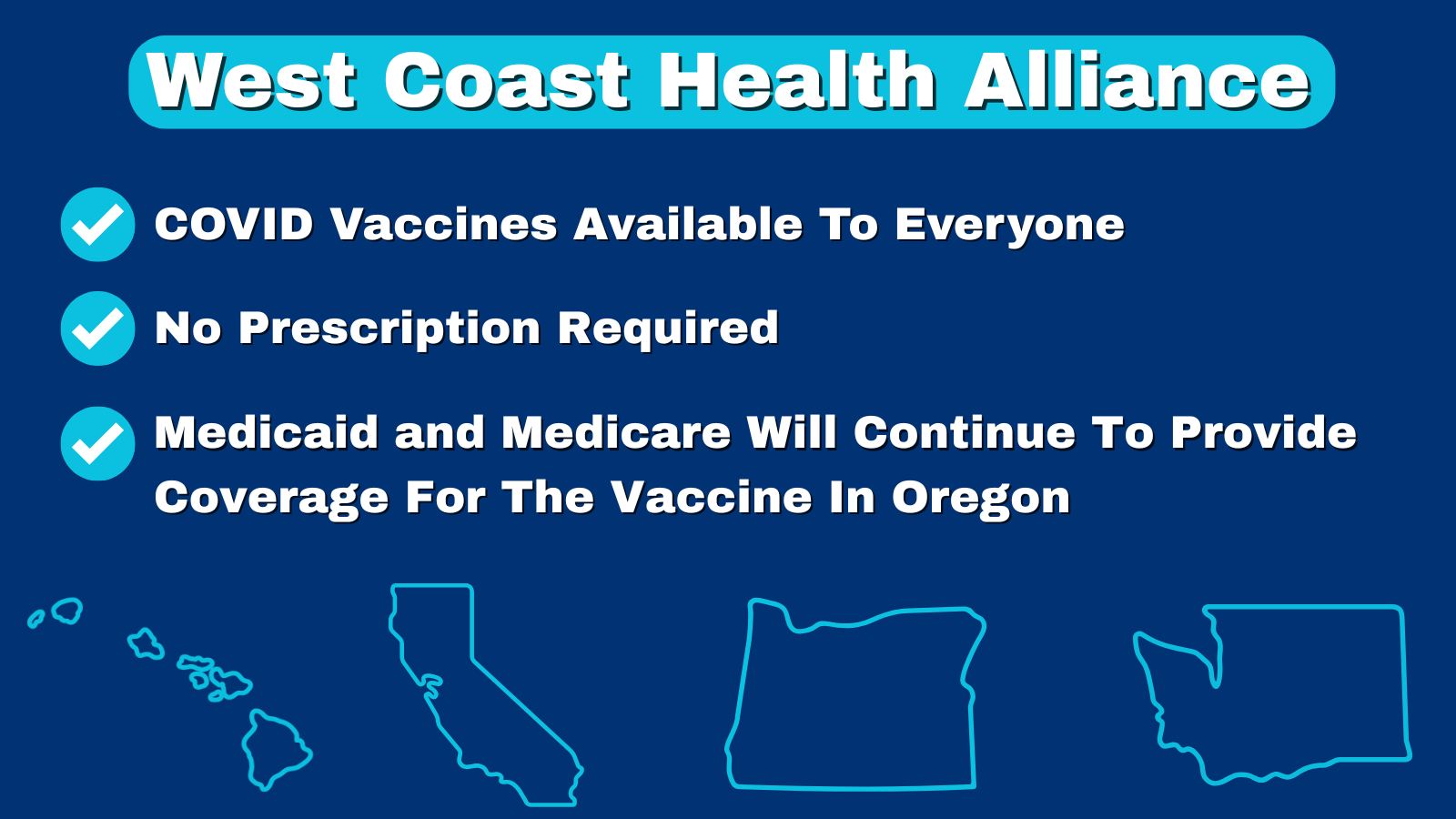 West Coast Health Alliance

COVID Vaccines Available To Everyone

No Prescription Required

Medicaid and Medicare Will Continue To Provide Coverage For The Vaccine In Oregon